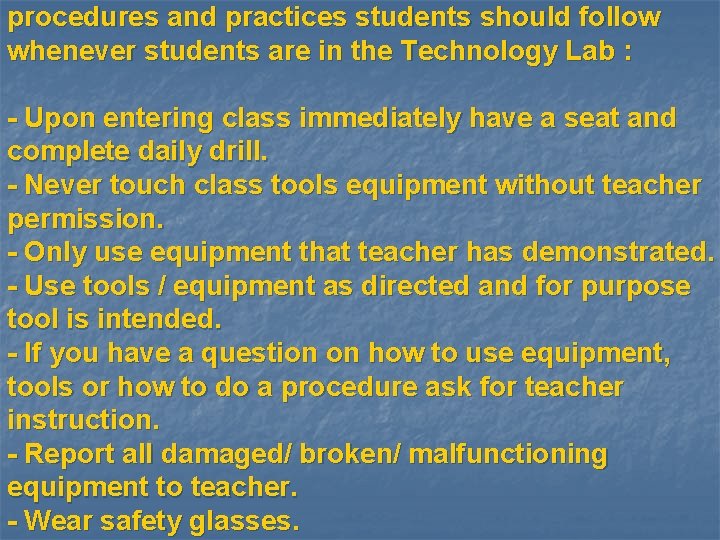 procedures and practices students should follow whenever students are in the Technology Lab :

- Upon entering class immediately have a seat and complete daily drill.
- Never touch class tools equipment without teacher permission.
- Only use equipment that teacher has demonstrated.
- Use tools / equipment as directed and for purpose tool is intended.
- If you have a question on how to use equipment, tools or how to do a procedure ask for teacher instruction.
- Report all damaged/ broken/ malfunctioning equipment to teacher.
- Wear safety glasses.